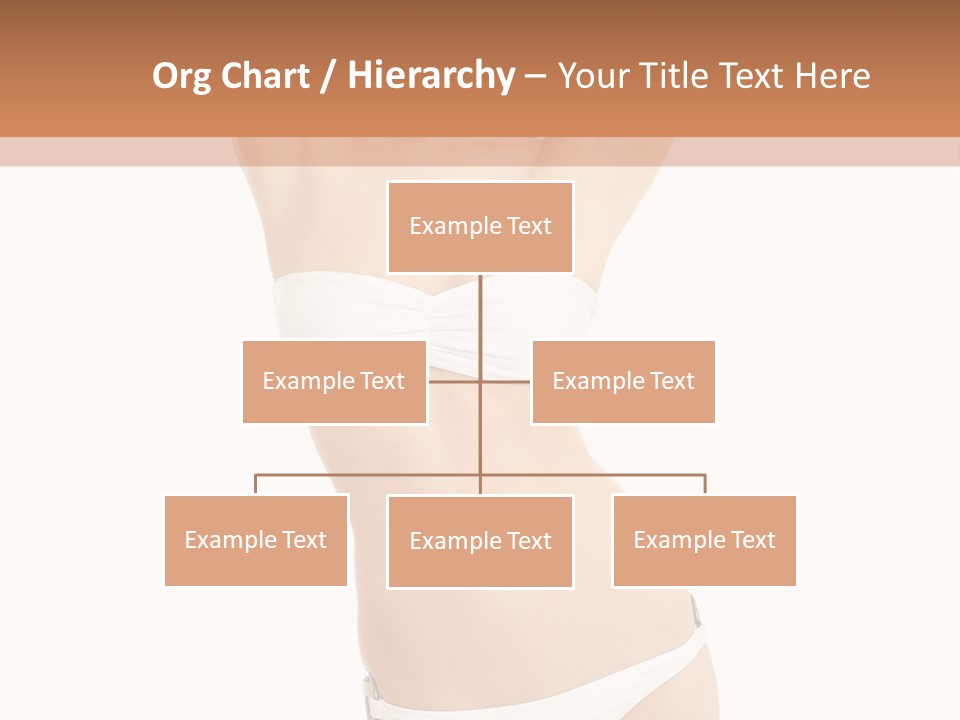 Org Chart / Hierarchy – Your Title Text Here

Example Text

Example Text

Example Text

Example Text

Example Text

Example Text